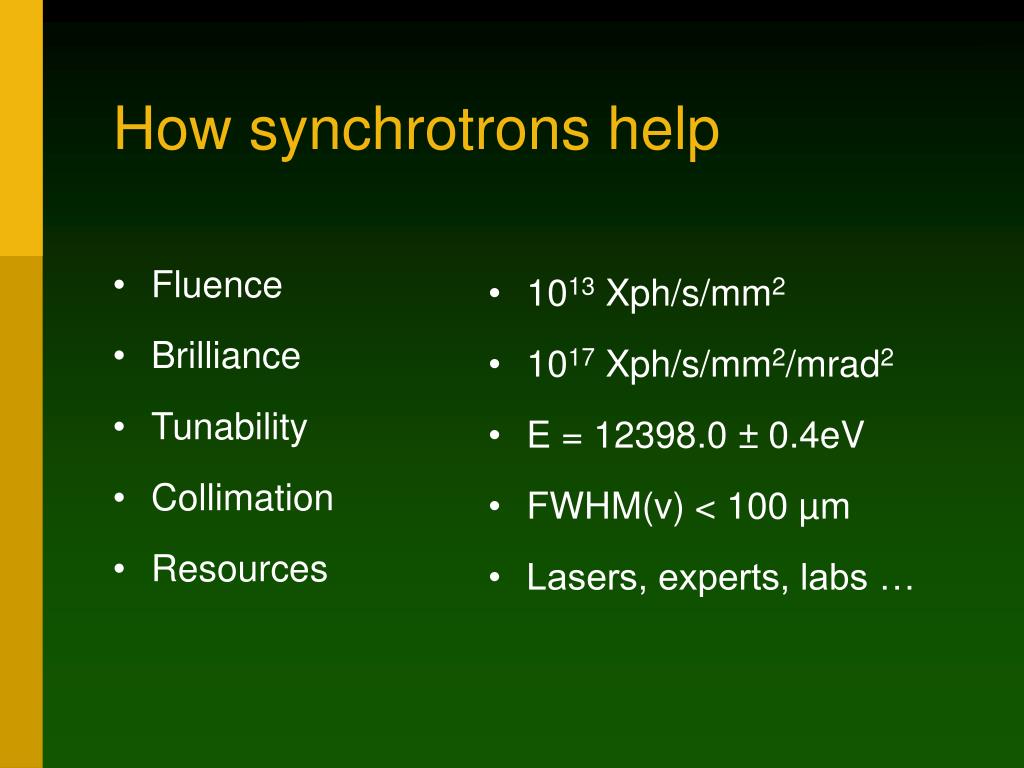 How synchrotrons help

• Fluence
• Brilliance
• Tunability
• Collimation
• Resources

• $10^{13}$ Xph/s/mm$^2$
• $10^{17}$ Xph/s/mm$^2$/mrad$^2$
• E = 12398.0 ± 0.4eV
• FWHM(v) < 100 µm
• Lasers, experts, labs …